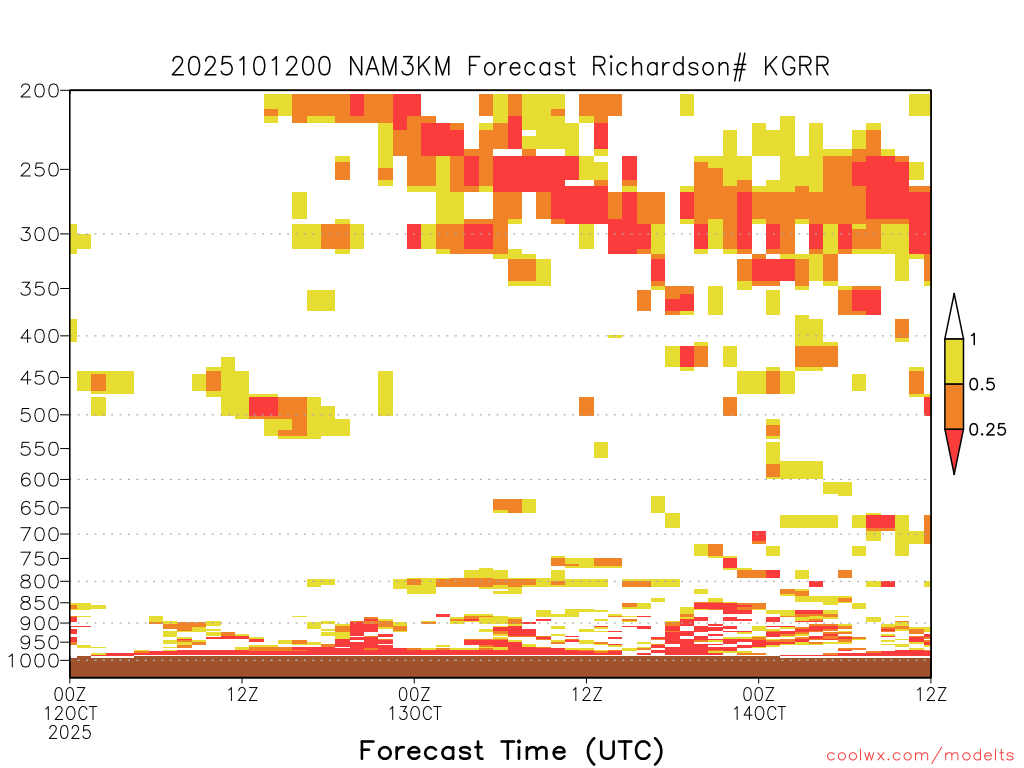 2025101200 NAM3KM Forecast Richardson# KGRR

200
250
300
350
400
450
500
550
600
650
700
750
800
850
900
950
1000

1
0.5
0.25

00Z 12OCT 2025
12Z
00Z 13OCT
12Z
00Z 14OCT
12Z

Forecast Time (UTC)

coolwx.com/modelts